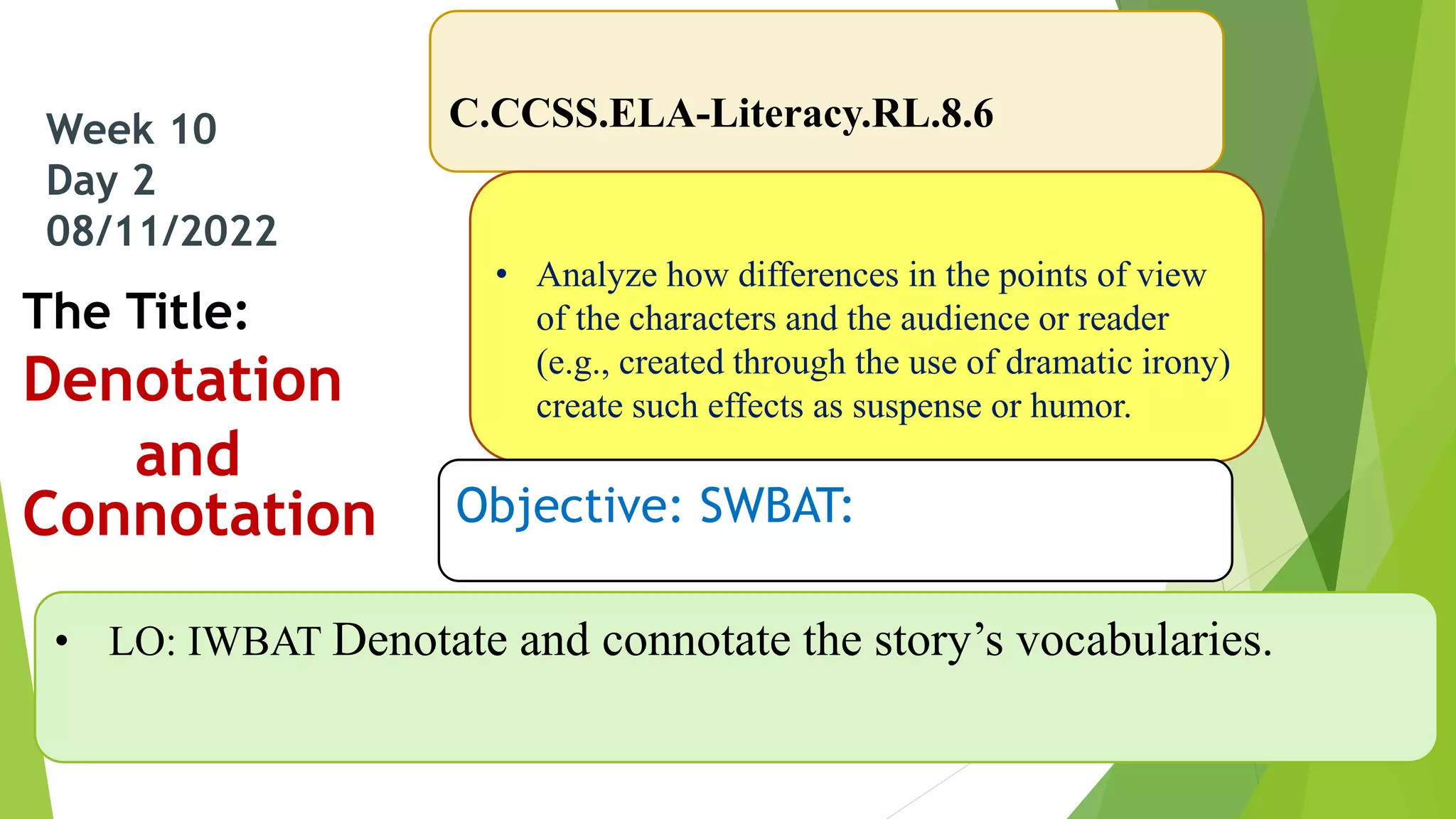 Week 10
Day 2
08/11/2022

The Title:
Denotation and Connotation

C.CCSS.ELA-Literacy.RL.8.6

• Analyze how differences in the points of view of the characters and the audience or reader (e.g., created through the use of dramatic irony) create such effects as suspense or humor.

Objective: SWBAT:

• LO: IWBAT Denotate and connotate the story's vocabularies.